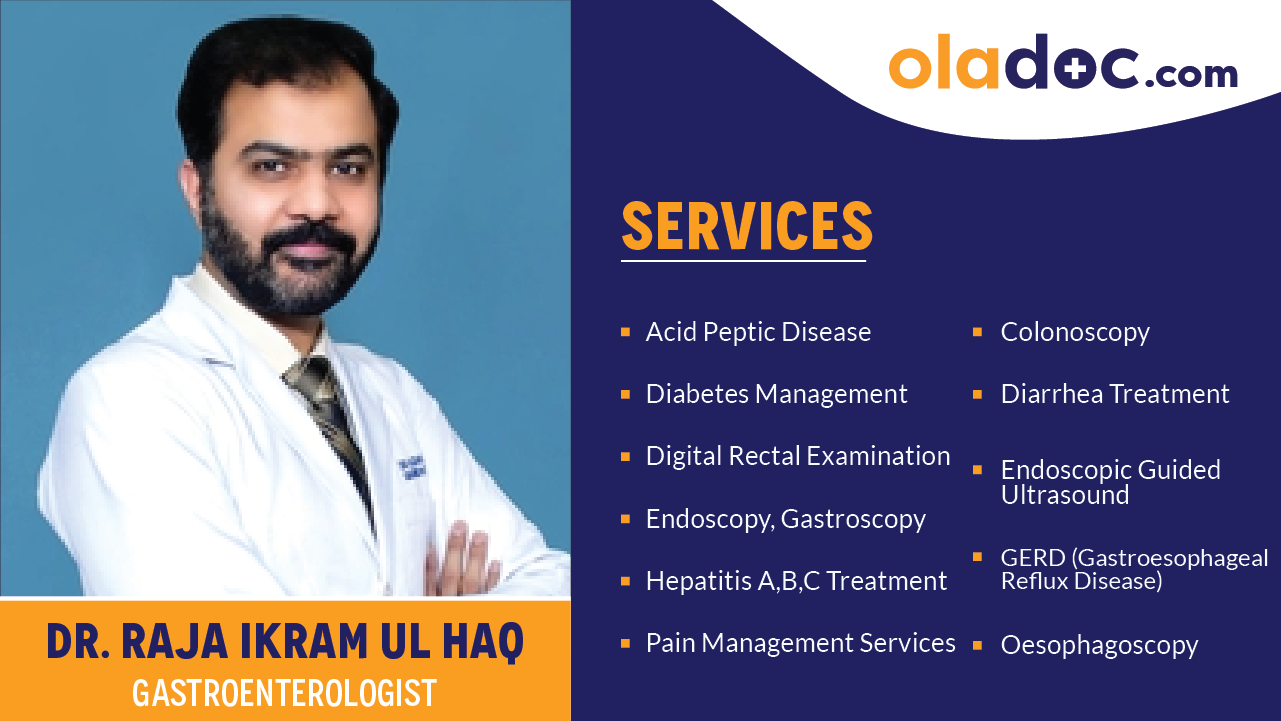 oladoc.com

SERVICES

- Acid Peptic Disease
- Diabetes Management
- Digital Rectal Examination
- Endoscopy, Gastroscopy
- Hepatitis A,B,C Treatment
- Pain Management Services

- Colonoscopy
- Diarrhea Treatment
- Endoscopic Guided Ultrasound
- GERD (Gastroesophageal Reflux Disease)
- Oesophagoscopy

DR. RAJA IKRAM UL HAQ
GASTROENTEROLOGIST